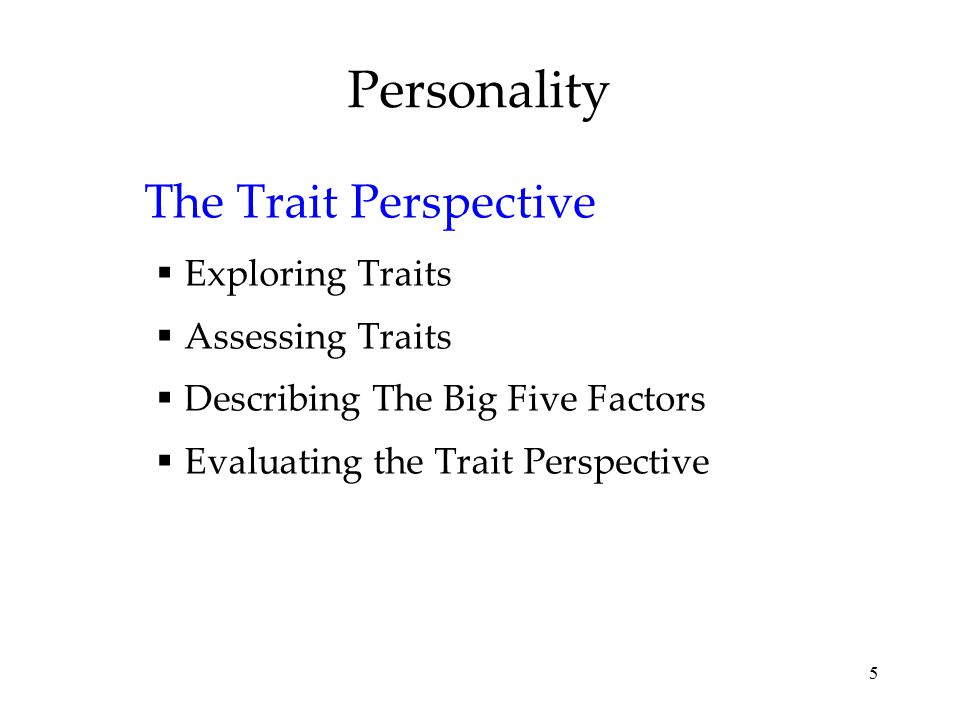 Personality

The Trait Perspective

▪ Exploring Traits
▪ Assessing Traits
▪ Describing The Big Five Factors
▪ Evaluating the Trait Perspective

5